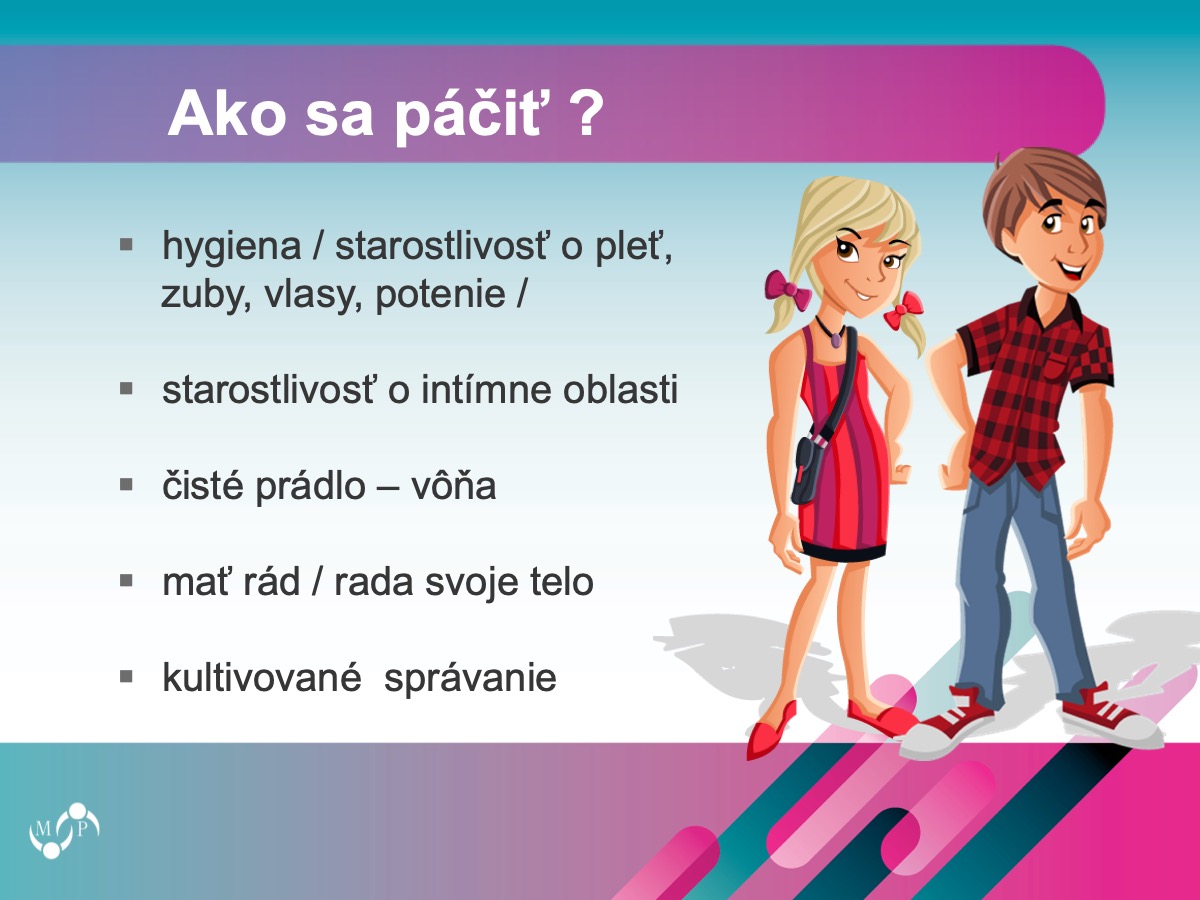 Ako sa páčiť ?

▪ hygiena / starostlivosť o pleť, zuby, vlasy, potenie /

▪ starostlivosť o intímne oblasti

▪ čisté prádlo – vôňa

▪ mať rád / rada svoje telo

▪ kultivované správanie

M P